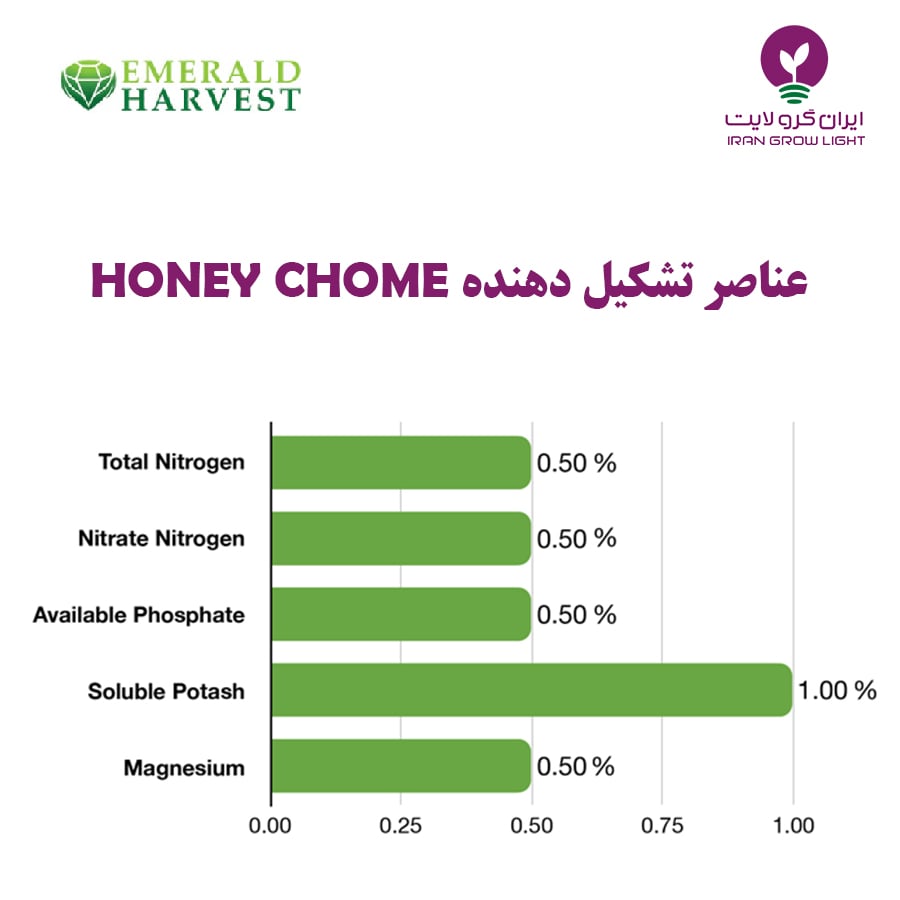 EMERALD HARVEST

ایران گرو لایت
IRAN GROW LIGHT

عناصر تشکیل دهنده HONEY CHOME

Total Nitrogen 0.50 %
Nitrate Nitrogen 0.50 %
Available Phosphate 0.50 %
Soluble Potash 1.00 %
Magnesium 0.50 %

0.00 0.25 0.50 0.75 1.00